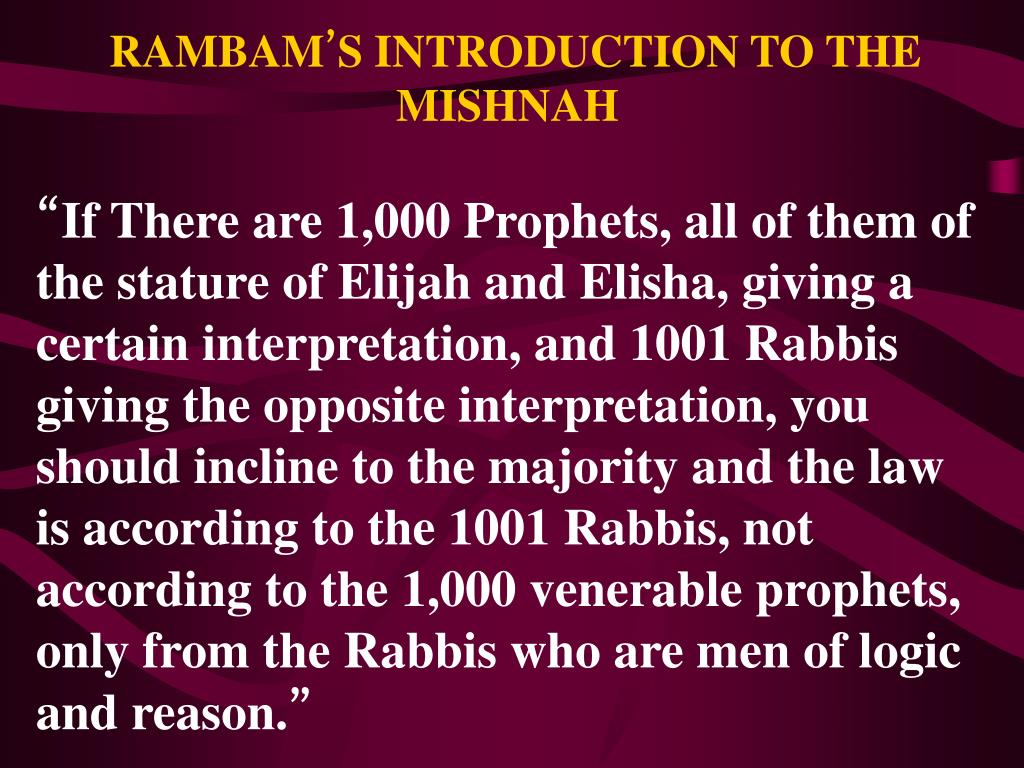 RAMBAM'S INTRODUCTION TO THE MISHNAH

"If There are 1,000 Prophets, all of them of the stature of Elijah and Elisha, giving a certain interpretation, and 1001 Rabbis giving the opposite interpretation, you should incline to the majority and the law is according to the 1001 Rabbis, not according to the 1,000 venerable prophets, only from the Rabbis who are men of logic and reason."